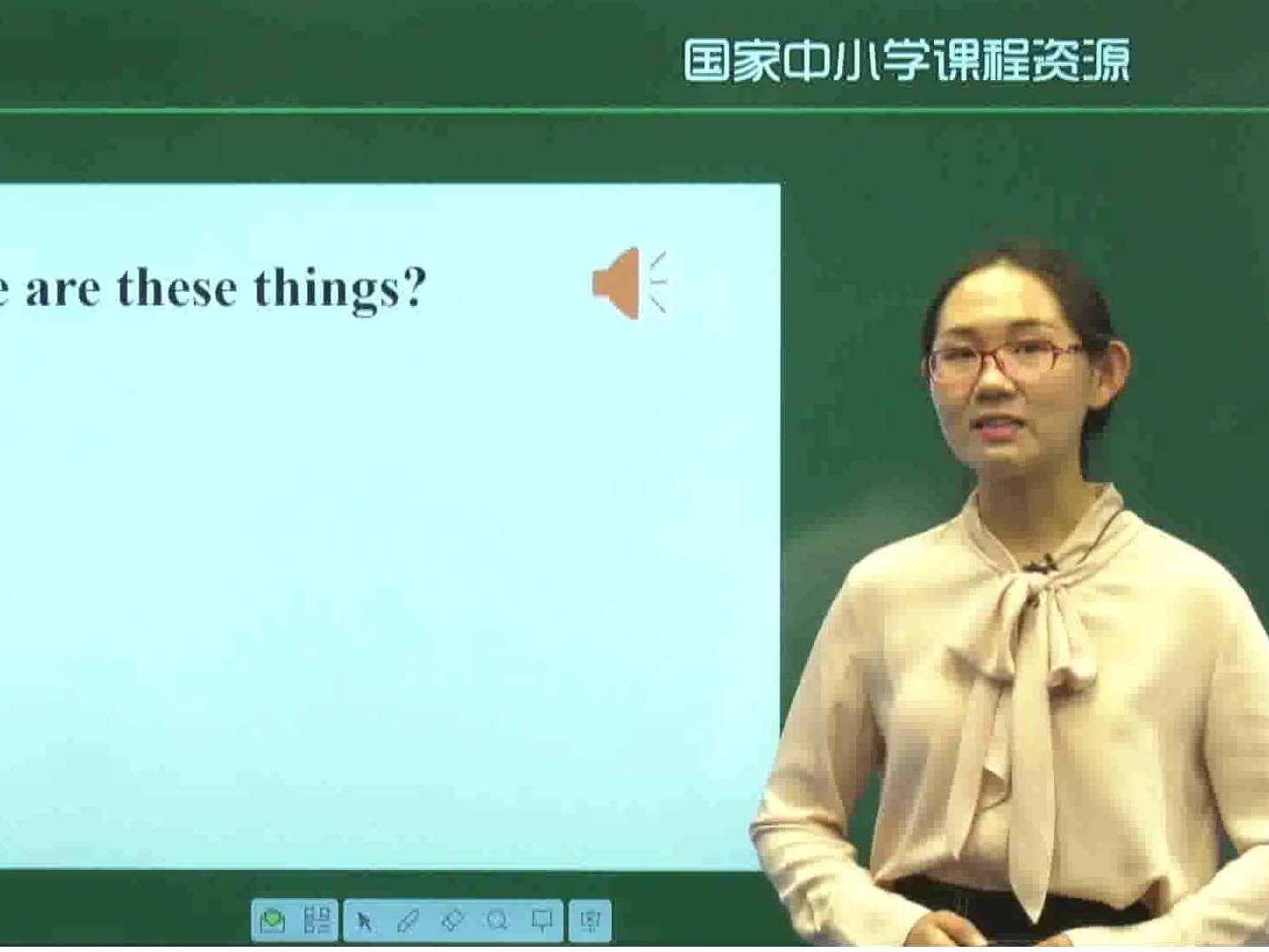 国家中小学课程资源

e are these things?